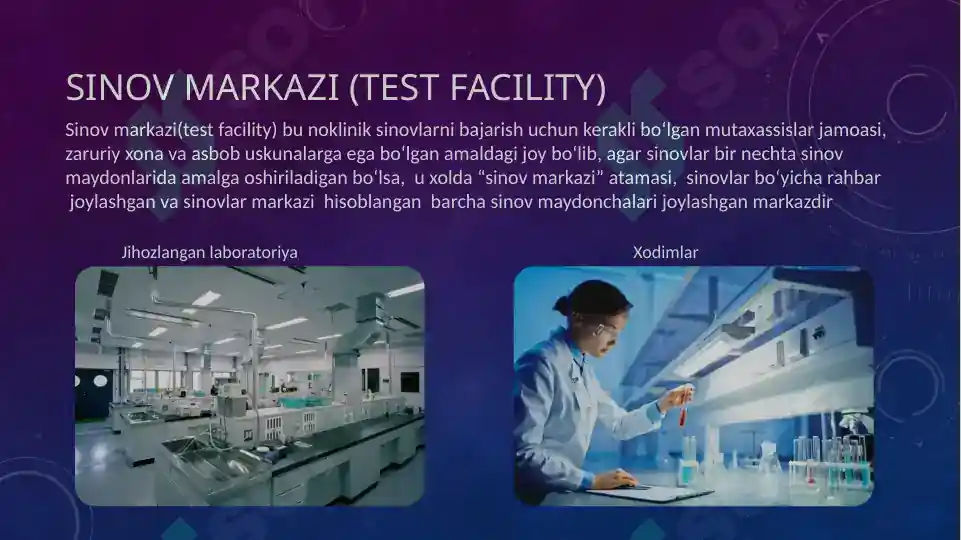 SINOV MARKAZI (TEST FACILITY)

Sinov markazi(test facility) bu noklinik sinovlarni bajarish uchun kerakli boʻlgan mutaxassislar jamoasi, zaruriy xona va asbob uskunalarga ega boʻlgan amaldagi joy boʻlib, agar sinovlar bir nechta sinov maydonlarida amalga oshiriladigan boʻlsa, u xolda “sinov markazi” atamasi, sinovlar boʻyicha rahbar joylashgan va sinovlar markazi hisoblangan barcha sinov maydonchalari joylashgan markazdir

Jihozlangan laboratoriya

Xodimlar